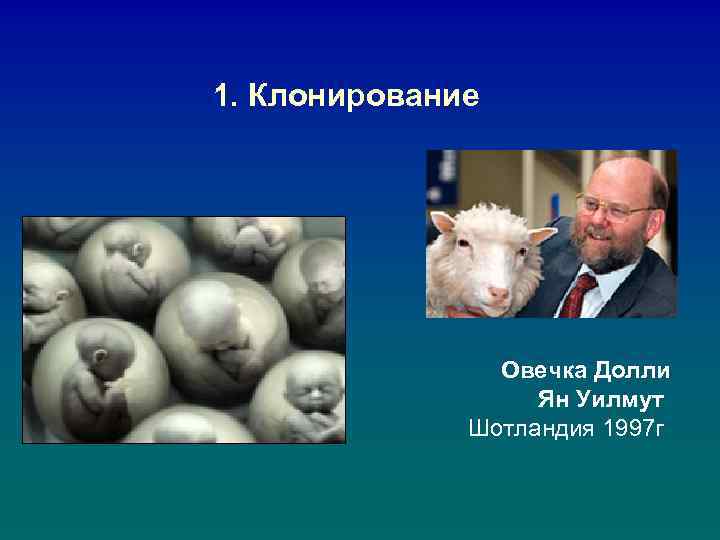 1. Клонирование

Овечка Долли
Ян Уилмут
Шотландия 1997г